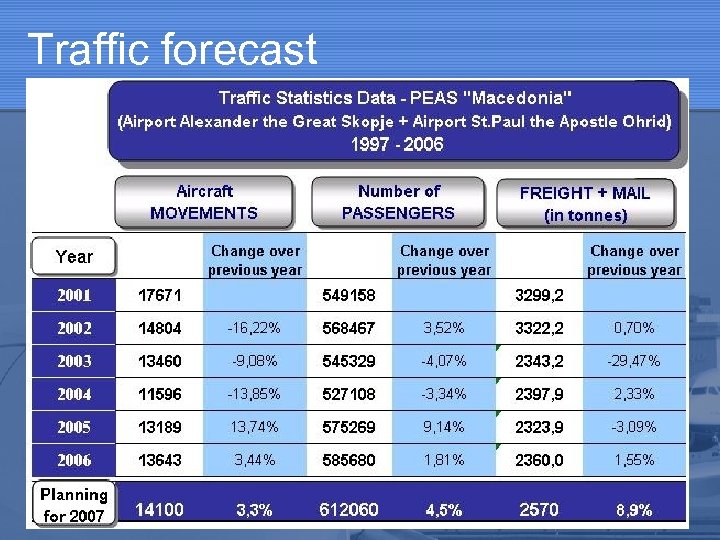 Traffic forecast

Traffic Statistics Data - PEAS "Macedonia"
(Airport Alexander the Great Skopje + Airport St.Paul the Apostle Ohrid)
1997 - 2006

| Year | Aircraft MOVEMENTS | Change over previous year | Number of PASSENGERS | Change over previous year | FREIGHT + MAIL (in tonnes) | Change over previous year |
|---|---|---|---|---|---|---|
| 2001 | 17671 | | 549158 | | 3299,2 | |
| 2002 | 14804 | -16,22% | 568467 | 3,52% | 3322,2 | 0,70% |
| 2003 | 13460 | -9,08% | 545329 | -4,07% | 2343,2 | -29,47% |
| 2004 | 11596 | -13,85% | 527108 | -3,34% | 2397,9 | 2,33% |
| 2005 | 13189 | 13,74% | 575269 | 9,14% | 2323,9 | -3,09% |
| 2006 | 13643 | 3,44% | 585680 | 1,81% | 2360,0 | 1,55% |
| Planning for 2007 | 14100 | 3,3% | 612060 | 4,5% | 2570 | 8,9% |